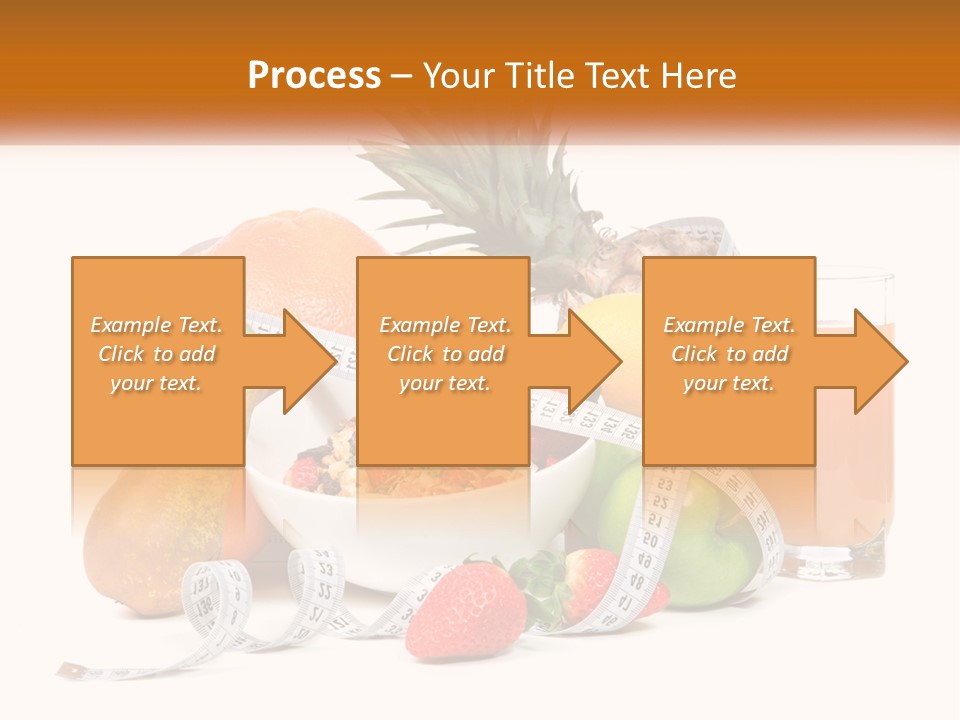 Process – Your Title Text Here

Example Text. Click to add your text.

Example Text. Click to add your text.

Example Text. Click to add your text.